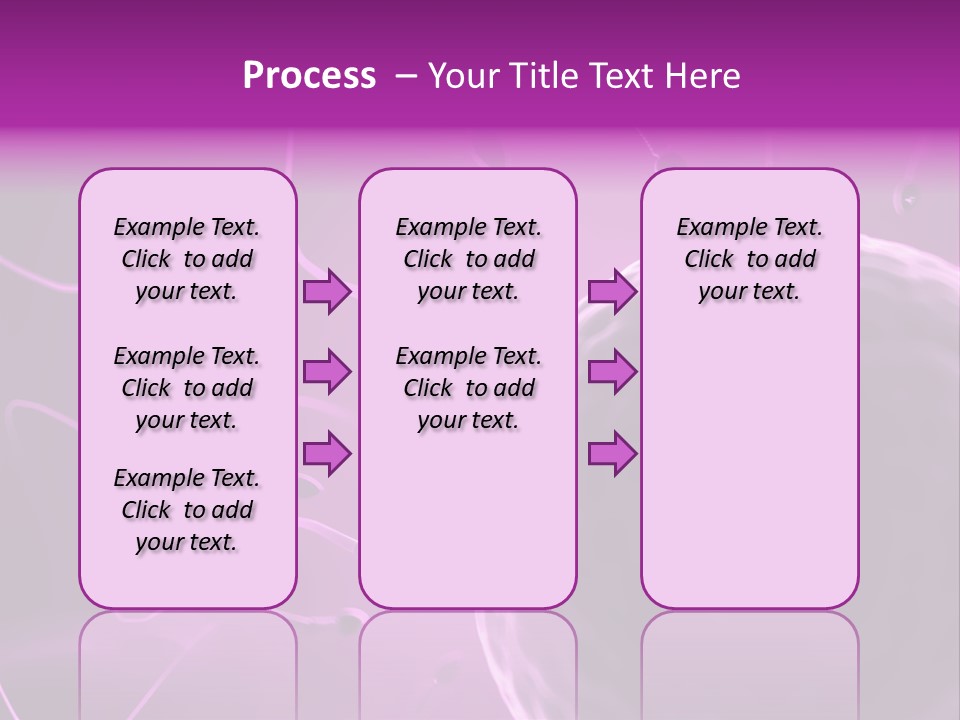 Process – Your Title Text Here

Example Text. Click to add your text.

Example Text. Click to add your text.

Example Text. Click to add your text.

Example Text. Click to add your text.

Example Text. Click to add your text.

Example Text. Click to add your text.